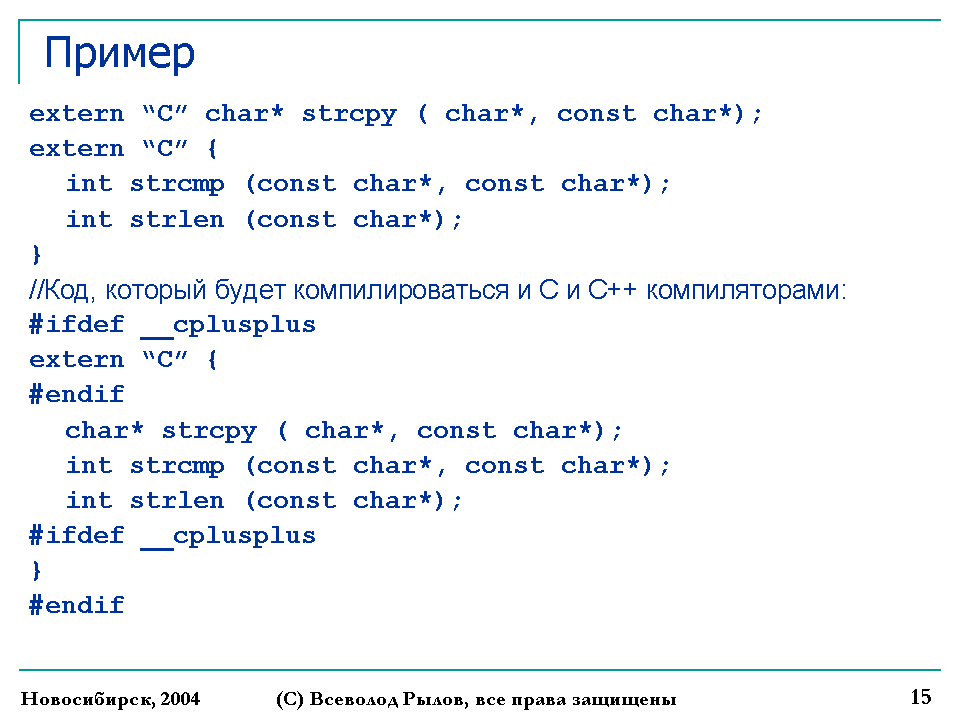 Пример

extern “C” char* strcpy ( char*, const char*);
extern “C” {
int strcmp (const char*, const char*);
int strlen (const char*);
}
//Код, который будет компилироваться и С и С++ компиляторами:
#ifdef __cplusplus
extern “C” {
#endif
char* strcpy ( char*, const char*);
int strcmp (const char*, const char*);
int strlen (const char*);
#ifdef __cplusplus
}
#endif

Новосибирск, 2004

(С) Всеволод Рылов, все права защищены

15